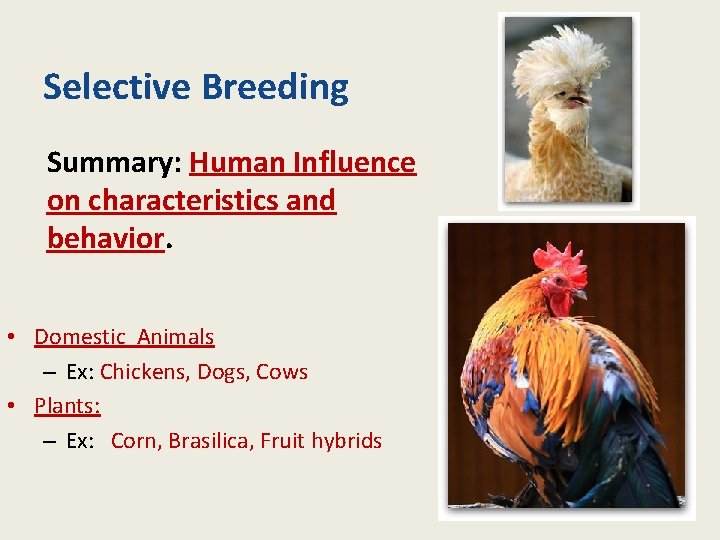 Selective Breeding

Summary: Human Influence on characteristics and behavior.

• Domestic Animals
  – Ex: Chickens, Dogs, Cows
• Plants:
  – Ex: Corn, Brasilica, Fruit hybrids